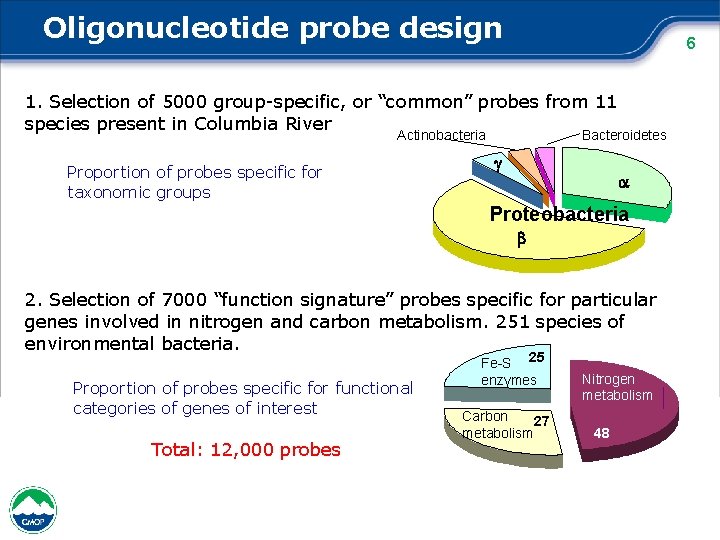 Oligonucleotide probe design

6

1. Selection of 5000 group-specific, or "common" probes from 11 species present in Columbia River

Proportion of probes specific for taxonomic groups

Actinobacteria

Bacteroidetes

$\gamma$

$\alpha$

Proteobacteria

$\beta$

2. Selection of 7000 "function signature" probes specific for particular genes involved in nitrogen and carbon metabolism. 251 species of environmental bacteria.

Proportion of probes specific for functional categories of genes of interest

Total: 12,000 probes

Fe-S enzymes 25

Nitrogen metabolism

48

Carbon metabolism 27

CMOP